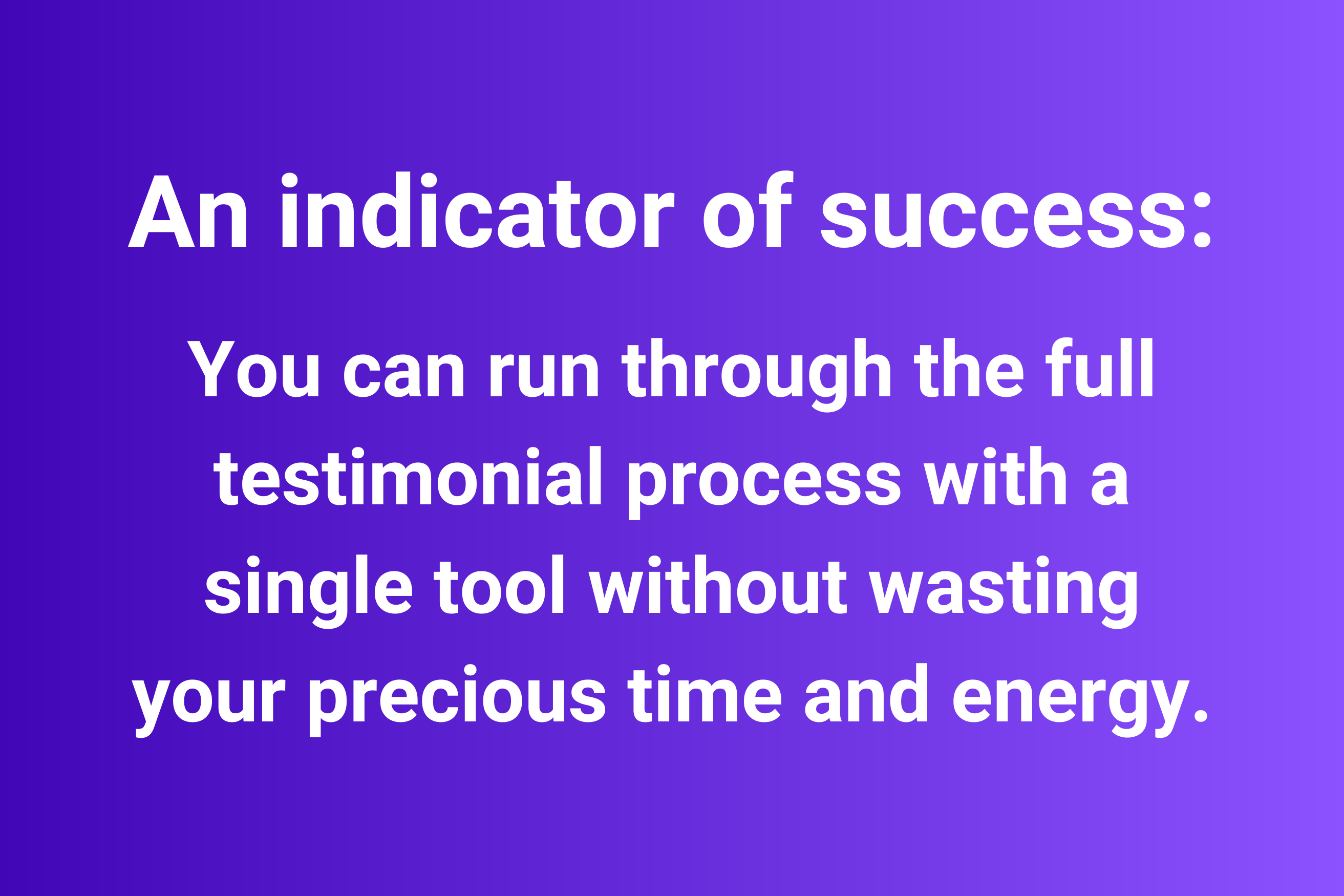 An indicator of success:

You can run through the full testimonial process with a single tool without wasting your precious time and energy.